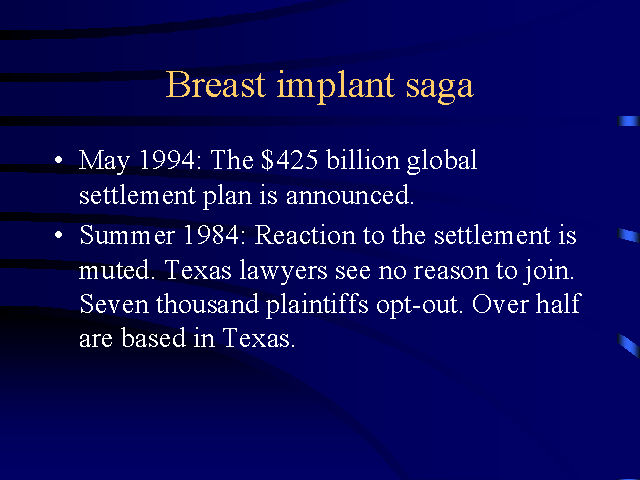 Breast implant saga

• May 1994: The \$425 billion global settlement plan is announced.

• Summer 1984: Reaction to the settlement is muted. Texas lawyers see no reason to join. Seven thousand plaintiffs opt-out. Over half are based in Texas.